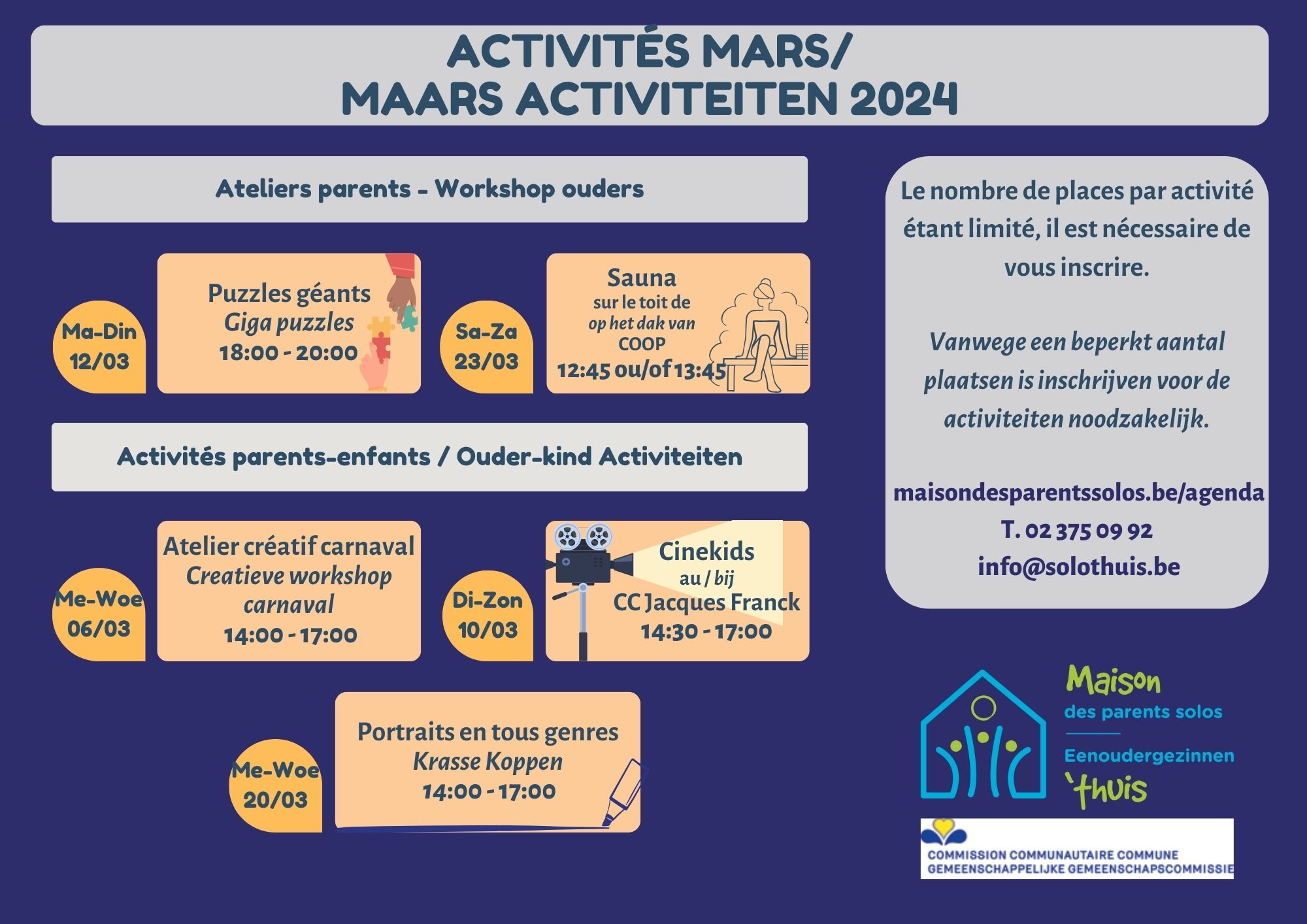 ACTIVITÉS MARS/
MAARS ACTIVITEITEN 2024

Ateliers parents - Workshop ouders

Ma-Din
12/03

Puzzles géants
Giga puzzles
18:00 - 20:00

Sa-Za
23/03

Sauna
sur le toit de
op het dak van
COOP
12:45 ou/of 13:45

Activités parents-enfants / Ouder-kind Activiteiten

Me-Woe
06/03

Atelier créatif carnaval
Creatieve workshop carnaval
14:00 - 17:00

Di-Zon
10/03

Cinekids
au / bij
CC Jacques Franck
14:30 - 17:00

Me-Woe
20/03

Portraits en tous genres
Krasse Koppen
14:00 - 17:00

Le nombre de places par activité étant limité, il est nécessaire de vous inscrire.

Vanwege een beperkt aantal plaatsen is inschrijven voor de activiteiten noodzakelijk.

maisondesparentssolos.be/agenda
T. 02 375 09 92
info@solothuis.be

Maison
des parents solos
Eenoudergezinnen
'thuis

COMMISSION COMMUNAUTAIRE COMMUNE
GEMEENSCHAPPELIJKE GEMEENSCHAPSCOMMISSIE